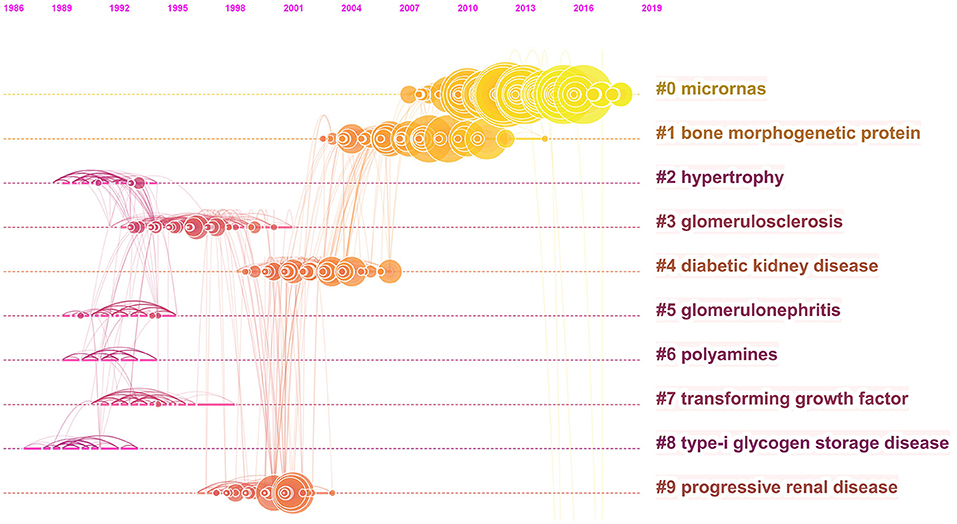 1986 1989 1992 1995 1998 2001 2004 2007 2010 2013 2016 2019

#0 micrornas
#1 bone morphogenetic protein
#2 hypertrophy
#3 glomerulosclerosis
#4 diabetic kidney disease
#5 glomerulonephritis
#6 polyamines
#7 transforming growth factor
#8 type-i glycogen storage disease
#9 progressive renal disease